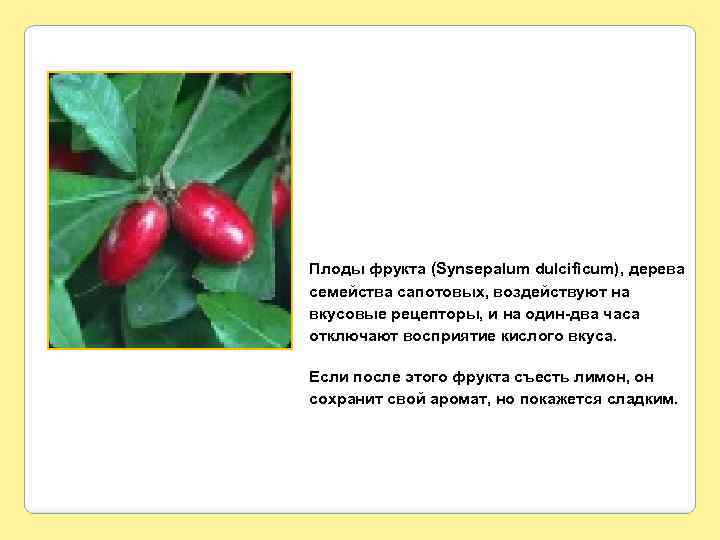 Плоды фрукта (Synsepalum dulcificum), дерева семейства сапотовых, воздействуют на вкусовые рецепторы, и на один-два часа отключают восприятие кислого вкуса.

Если после этого фрукта съесть лимон, он сохранит свой аромат, но покажется сладким.